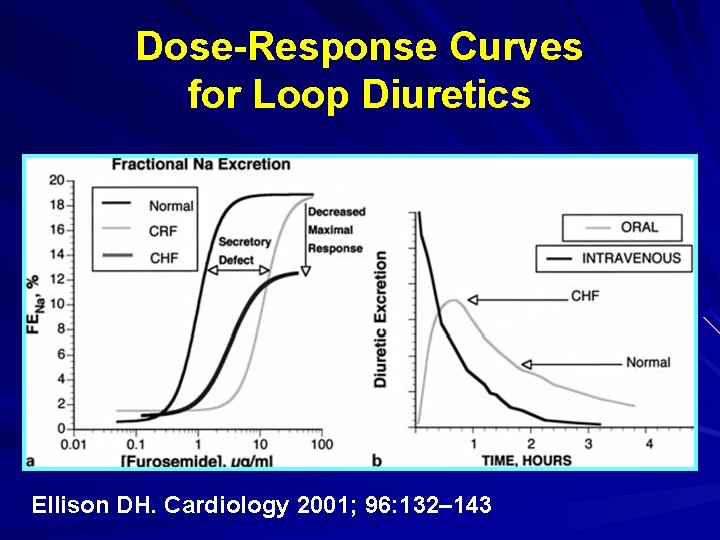 Dose-Response Curves for Loop Diuretics

Fractional Na Excretion

Normal
CRF
CHF

Secretory Defect

Decreased Maximal Response

$FE_{Na}$, %

20
18
16
14
12
10
8
6
4
2
0

0.01
0.1
1
10
100

a
[Furosemide], μg/ml

ORAL
INTRAVENOUS

CHF

Normal

Diuretic Excretion

1
2
3
4

b
TIME, HOURS

Ellison DH. Cardiology 2001; 96:132–143